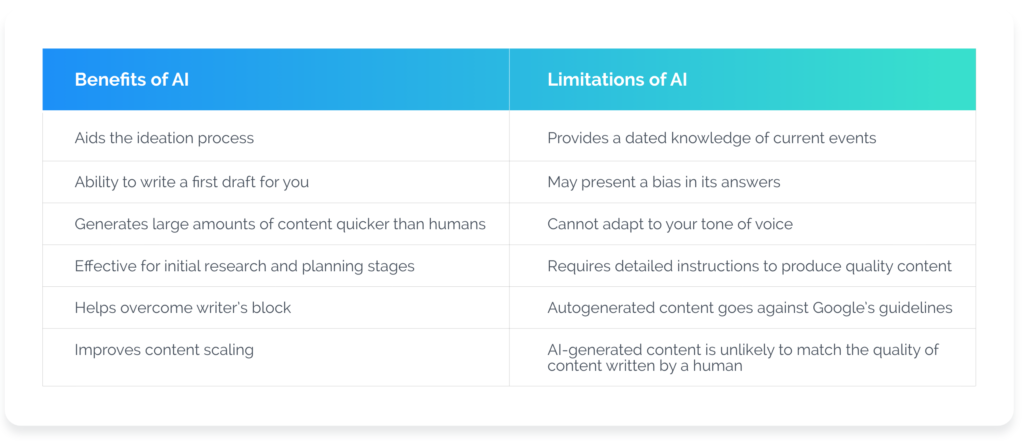 | Benefits of AI | Limitations of AI |
|---|---|
| Aids the ideation process | Provides a dated knowledge of current events |
| Ability to write a first draft for you | May present a bias in its answers |
| Generates large amounts of content quicker than humans | Cannot adapt to your tone of voice |
| Effective for initial research and planning stages | Requires detailed instructions to produce quality content |
| Helps overcome writer's block | Autogenerated content goes against Google's guidelines |
| Improves content scaling | AI-generated content is unlikely to match the quality of content written by a human |